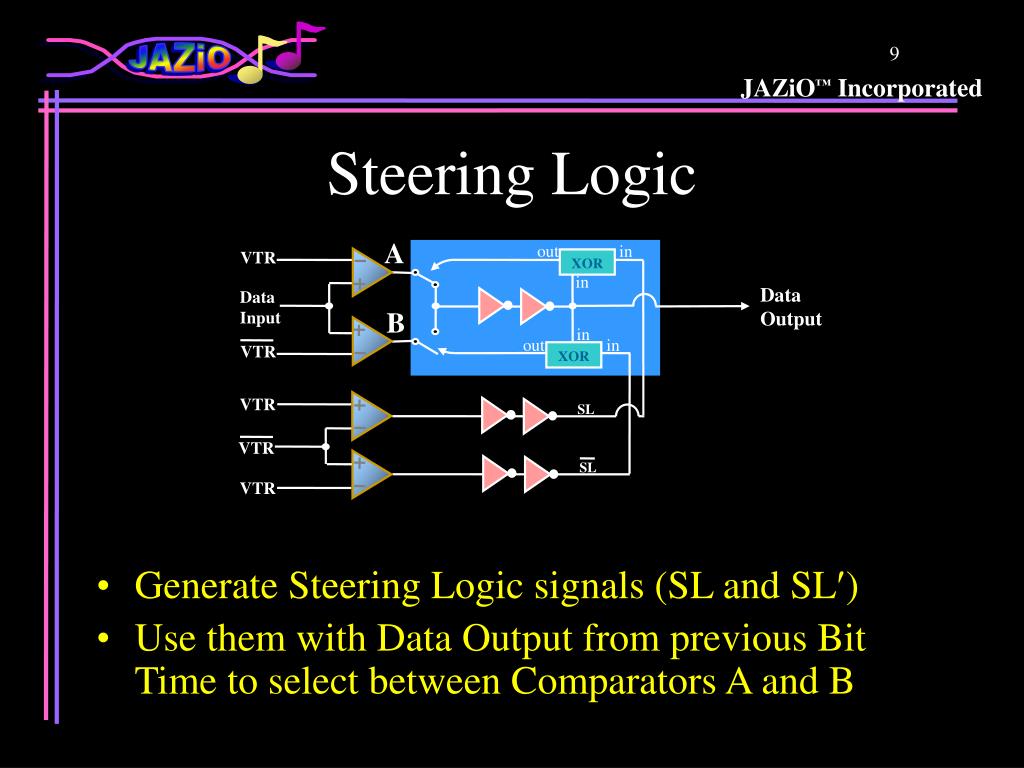 JAZiO

9

JAZiO™ Incorporated

Steering Logic

VTR
Data Input
$\overline{VTR}$
A
B
out
XOR
in
in
in
out
XOR
in
Data Output
VTR
$\overline{VTR}$
VTR
SL
$\overline{SL}$

• Generate Steering Logic signals (SL and SL′)
• Use them with Data Output from previous Bit Time to select between Comparators A and B